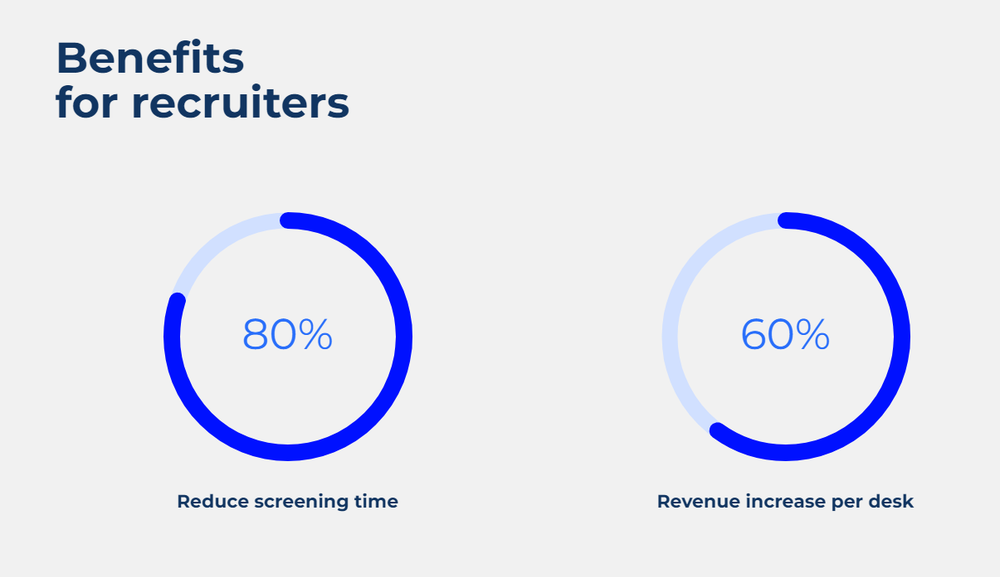 Benefits
for recruiters

80%

Reduce screening time

60%

Revenue increase per desk